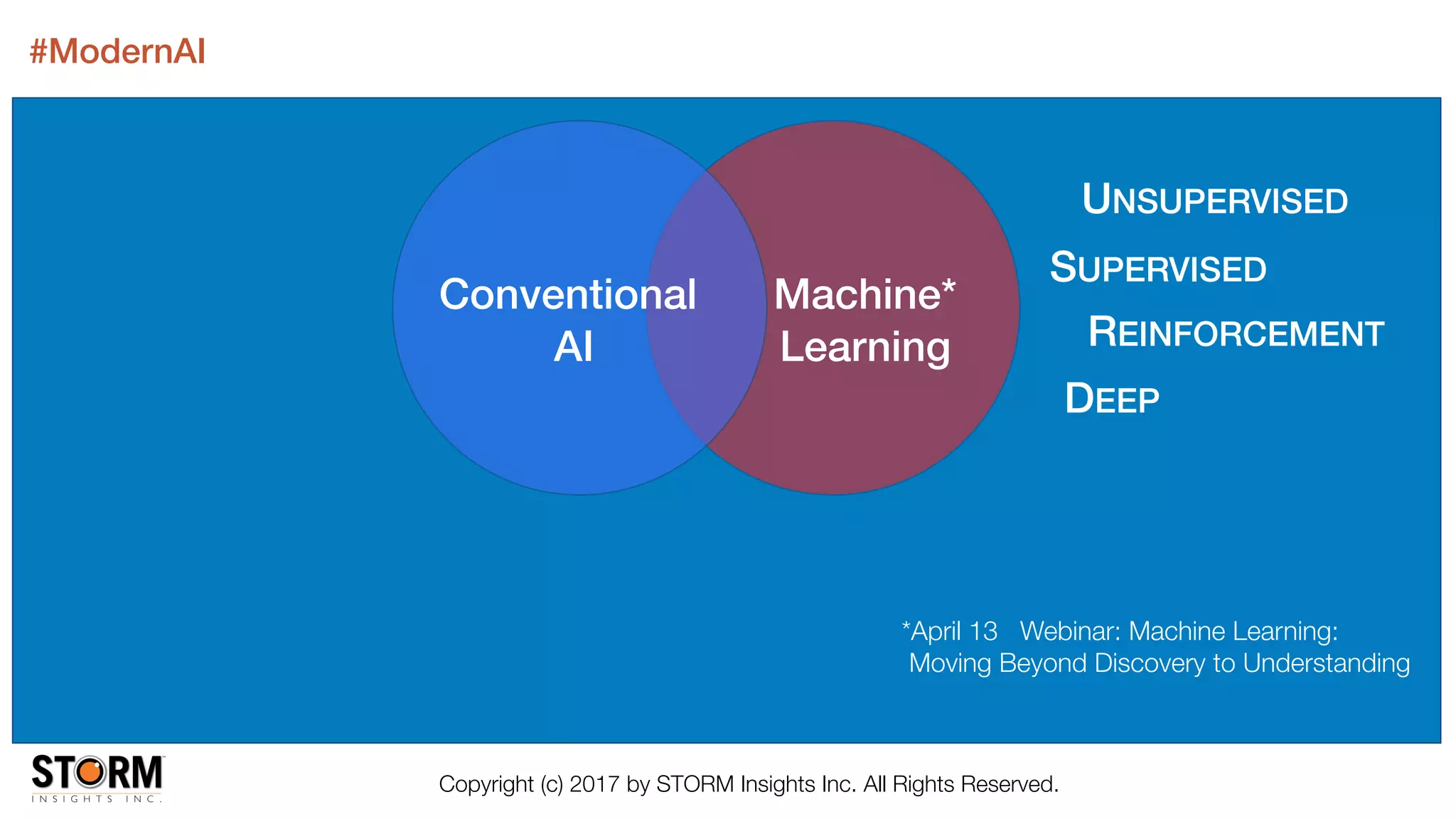 #ModernAI

Conventional AI

Machine* Learning

UNSUPERVISED

SUPERVISED

REINFORCEMENT

DEEP

*April 13 Webinar: Machine Learning: Moving Beyond Discovery to Understanding

STORM INSIGHTS INC.

Copyright (c) 2017 by STORM Insights Inc. All Rights Reserved.